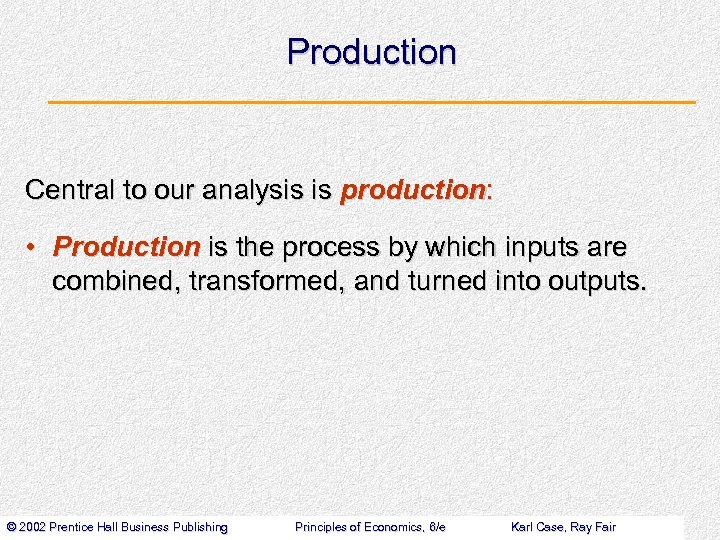 Production

Central to our analysis is production:

• Production is the process by which inputs are combined, transformed, and turned into outputs.

© 2002 Prentice Hall Business Publishing Principles of Economics, 6/e Karl Case, Ray Fair